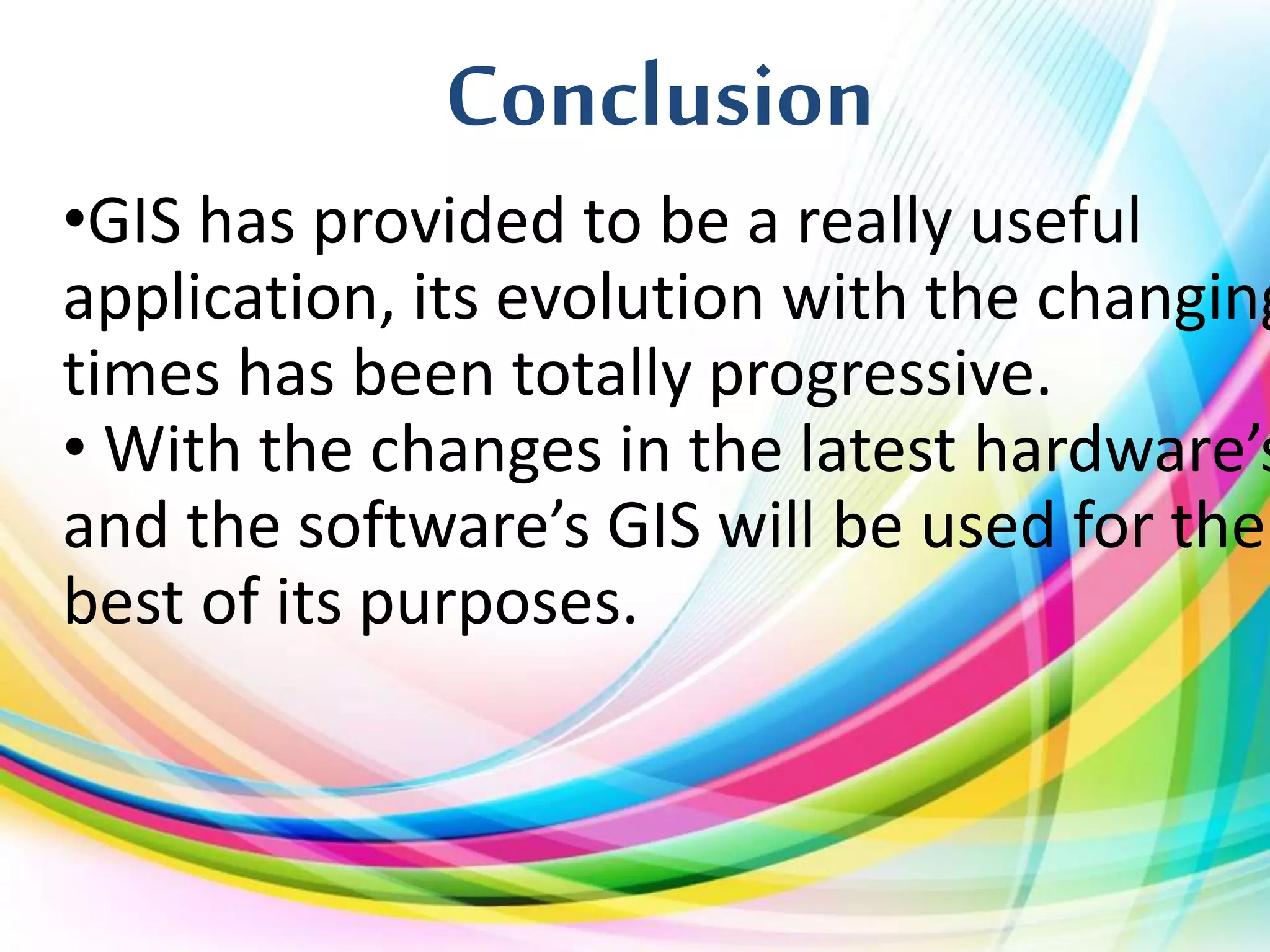 Conclusion

•GIS has provided to be a really useful application, its evolution with the changing times has been totally progressive.

• With the changes in the latest hardware's and the software's GIS will be used for the best of its purposes.